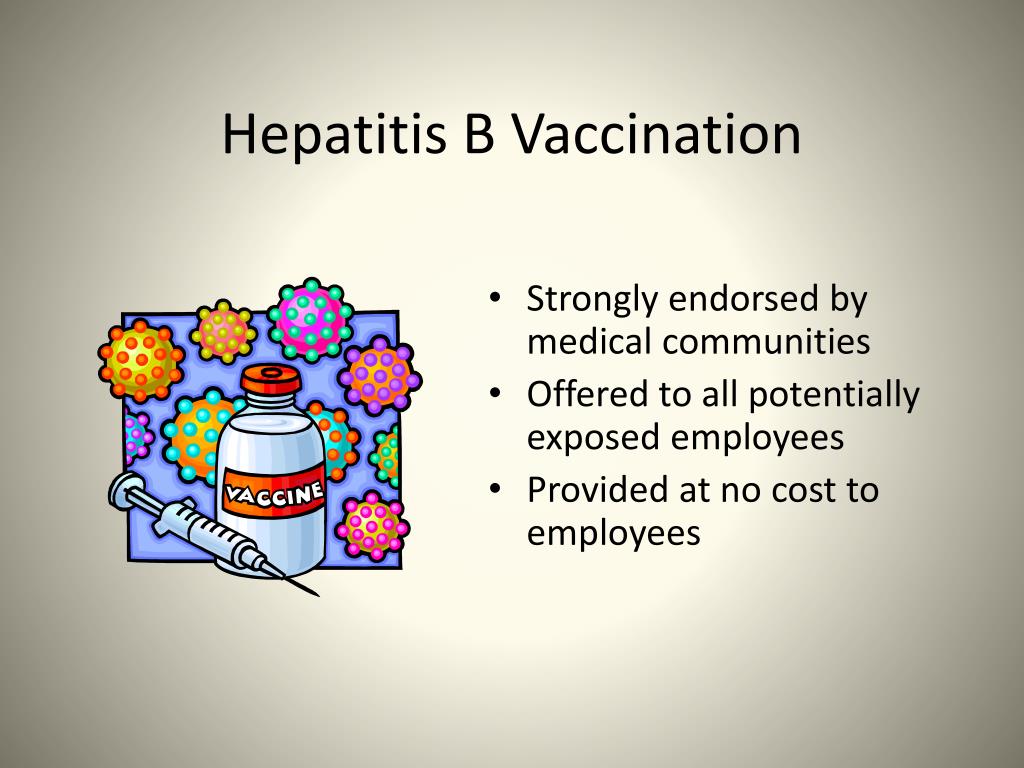 Hepatitis B Vaccination

VACCINE

• Strongly endorsed by medical communities
• Offered to all potentially exposed employees
• Provided at no cost to employees